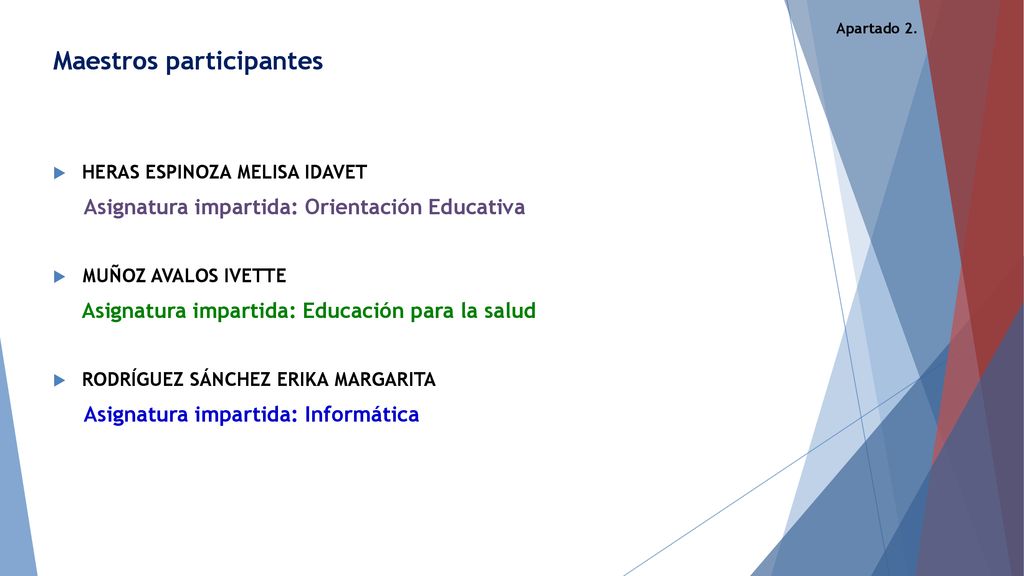 Apartado 2.

Maestros participantes

HERAS ESPINOZA MELISA IDAVET

Asignatura impartida: Orientación Educativa

MUÑOZ AVALOS IVETTE

Asignatura impartida: Educación para la salud

RODRÍGUEZ SÁNCHEZ ERIKA MARGARITA

Asignatura impartida: Informática